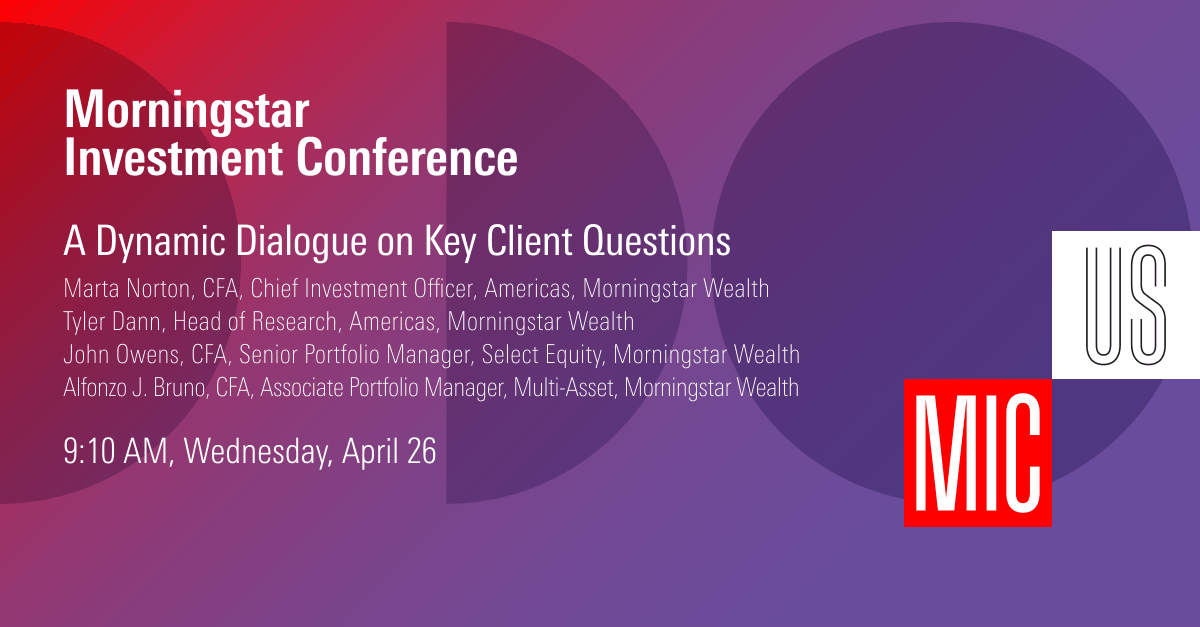 Morningstar
Investment Conference

A Dynamic Dialogue on Key Client Questions

Marta Norton, CFA, Chief Investment Officer, Americas, Morningstar Wealth
Tyler Dann, Head of Research, Americas, Morningstar Wealth
John Owens, CFA, Senior Portfolio Manager, Select Equity, Morningstar Wealth
Alfonzo J. Bruno, CFA, Associate Portfolio Manager, Multi-Asset, Morningstar Wealth

9:10 AM, Wednesday, April 26

US

MIC